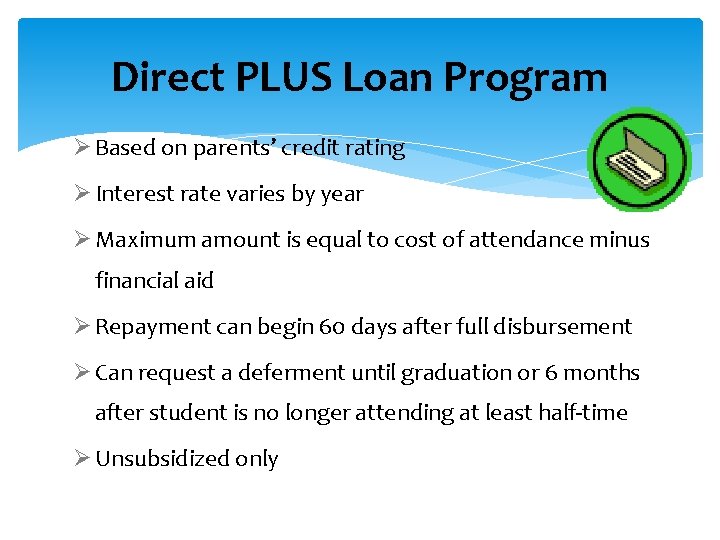 Direct PLUS Loan Program

➢ Based on parents' credit rating

➢ Interest rate varies by year

➢ Maximum amount is equal to cost of attendance minus financial aid

➢ Repayment can begin 60 days after full disbursement

➢ Can request a deferment until graduation or 6 months after student is no longer attending at least half-time

➢ Unsubsidized only